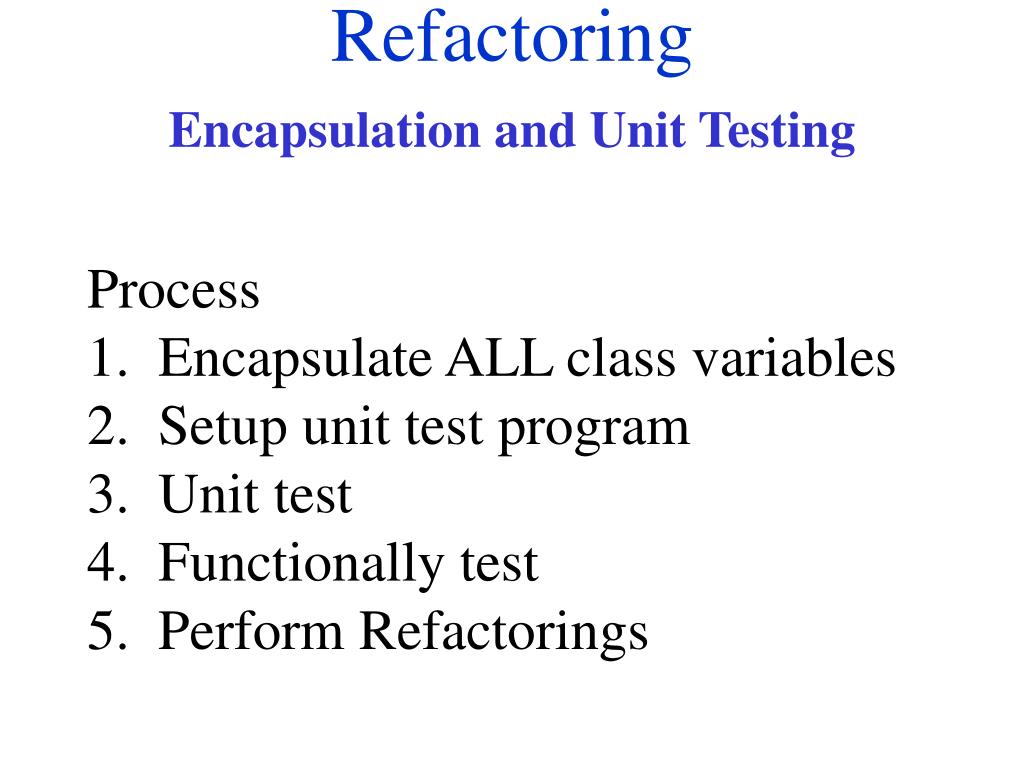 Refactoring

Encapsulation and Unit Testing

Process
1. Encapsulate ALL class variables
2. Setup unit test program
3. Unit test
4. Functionally test
5. Perform Refactorings